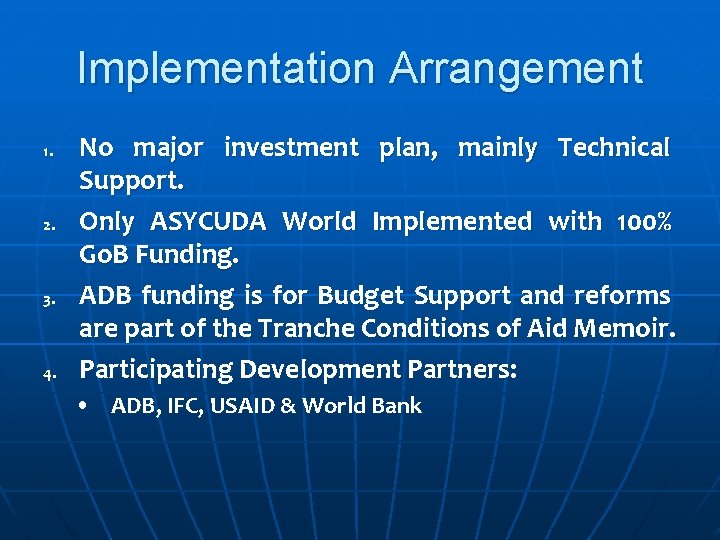 Implementation Arrangement

1. No major investment plan, mainly Technical Support.
2. Only ASYCUDA World Implemented with 100% GoB Funding.
3. ADB funding is for Budget Support and reforms are part of the Tranche Conditions of Aid Memoir.
4. Participating Development Partners:
   • ADB, IFC, USAID & World Bank